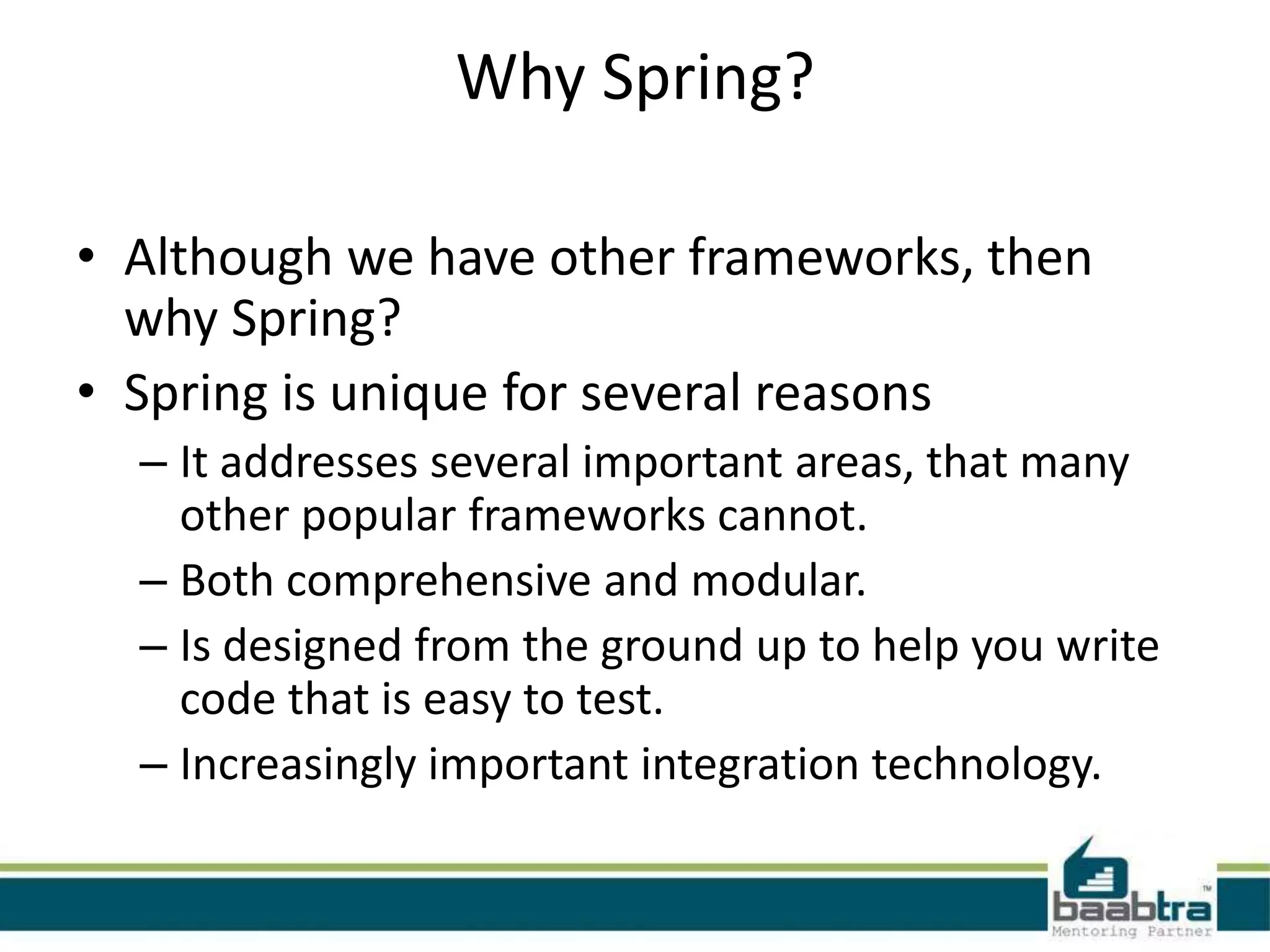 Why Spring?

• Although we have other frameworks, then why Spring?
• Spring is unique for several reasons
– It addresses several important areas, that many other popular frameworks cannot.
– Both comprehensive and modular.
– Is designed from the ground up to help you write code that is easy to test.
– Increasingly important integration technology.

baabtra™
Mentoring Partner